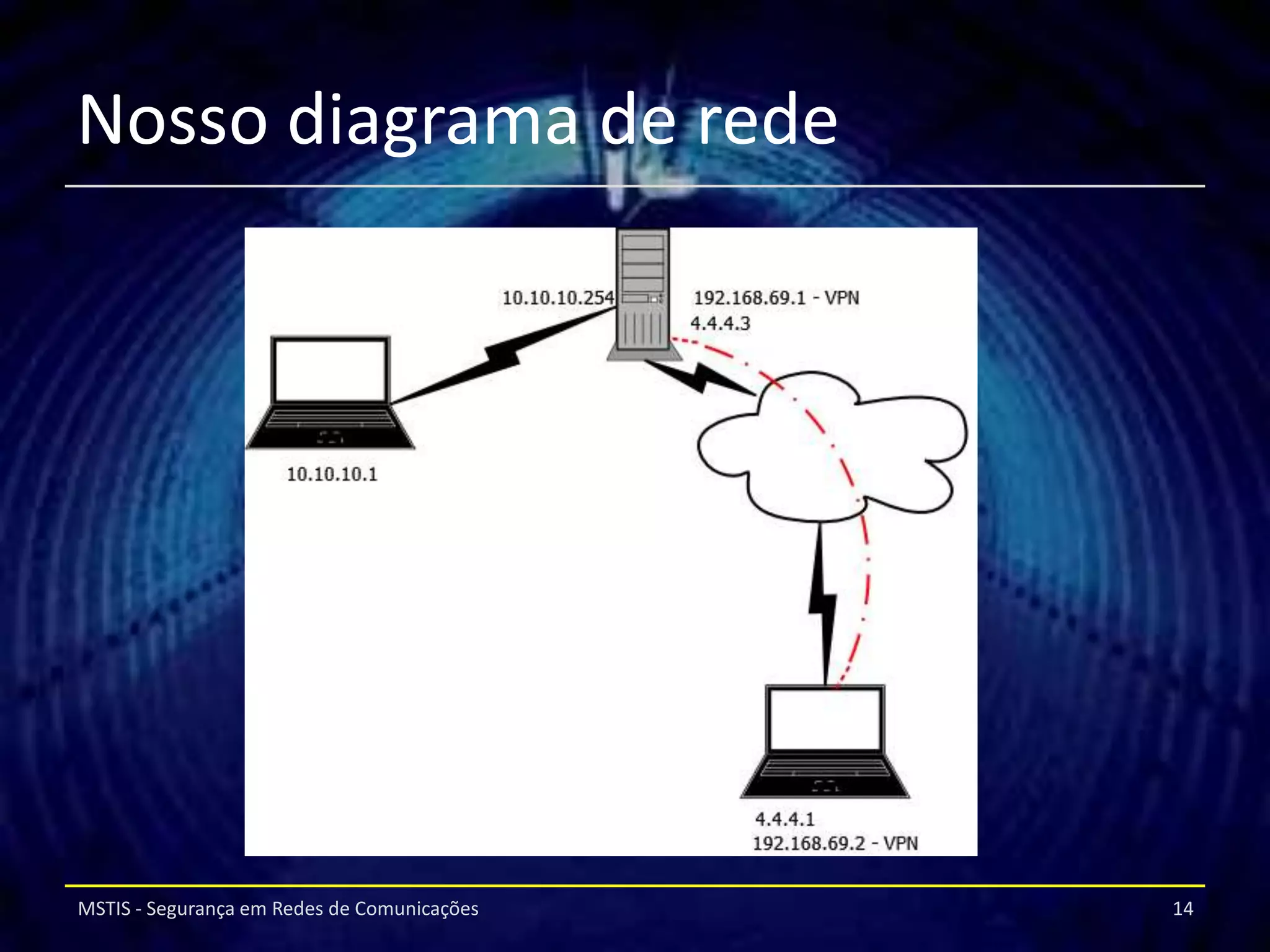 Nosso diagrama de rede

10.10.10.254

192.168.69.1 - VPN
4.4.4.3

10.10.10.1

4.4.4.1
192.168.69.2 - VPN

MSTIS - Segurança em Redes de Comunicações

14